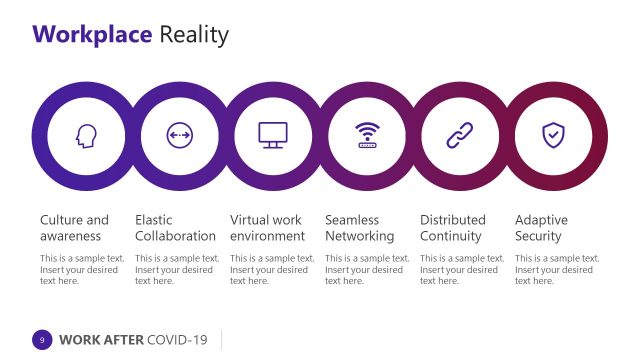 Workplace Reality

Culture and awareness

This is a sample text. Insert your desired text here.

Elastic Collaboration

This is a sample text. Insert your desired text here.

Virtual work environment

This is a sample text. Insert your desired text here.

Seamless Networking

This is a sample text. Insert your desired text here.

Distributed Continuity

This is a sample text. Insert your desired text here.

Adaptive Security

This is a sample text. Insert your desired text here.

9 WORK AFTER COVID-19